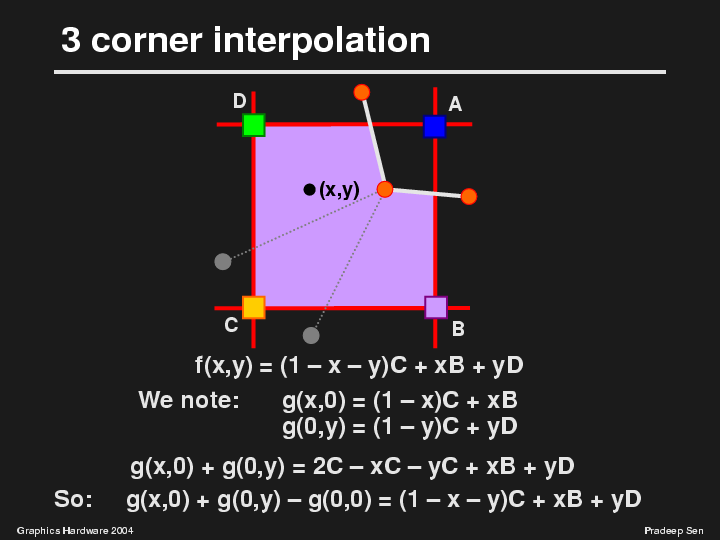 3 corner interpolation

D

A

(x,y)

C

B

$f(x,y) = (1 - x - y)C + xB + yD$

We note: $g(x,0) = (1 - x)C + xB$
$g(0,y) = (1 - y)C + yD$

$g(x,0) + g(0,y) = 2C - xC - yC + xB + yD$

So: $g(x,0) + g(0,y) - g(0,0) = (1 - x - y)C + xB + yD$

Graphics Hardware 2004

Pradeep Sen